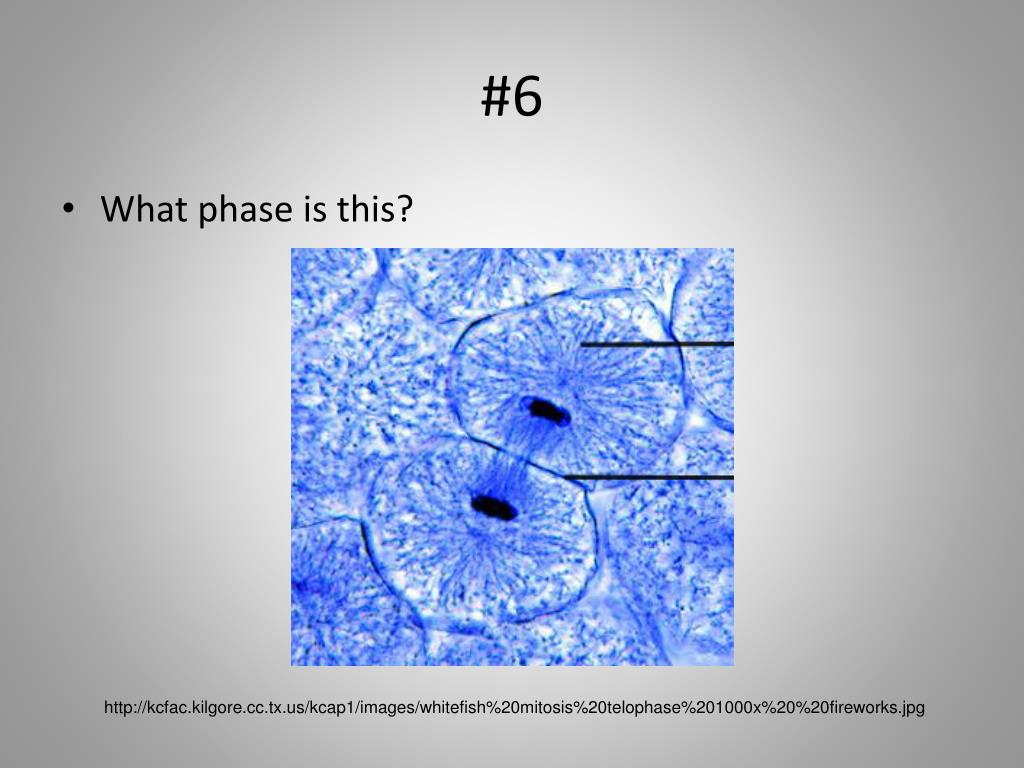 #6

• What phase is this?

http://kcfac.kilgore.cc.tx.us/kcap1/images/whitefish%20mitosis%20telophase%201000x%20%20fireworks.jpg